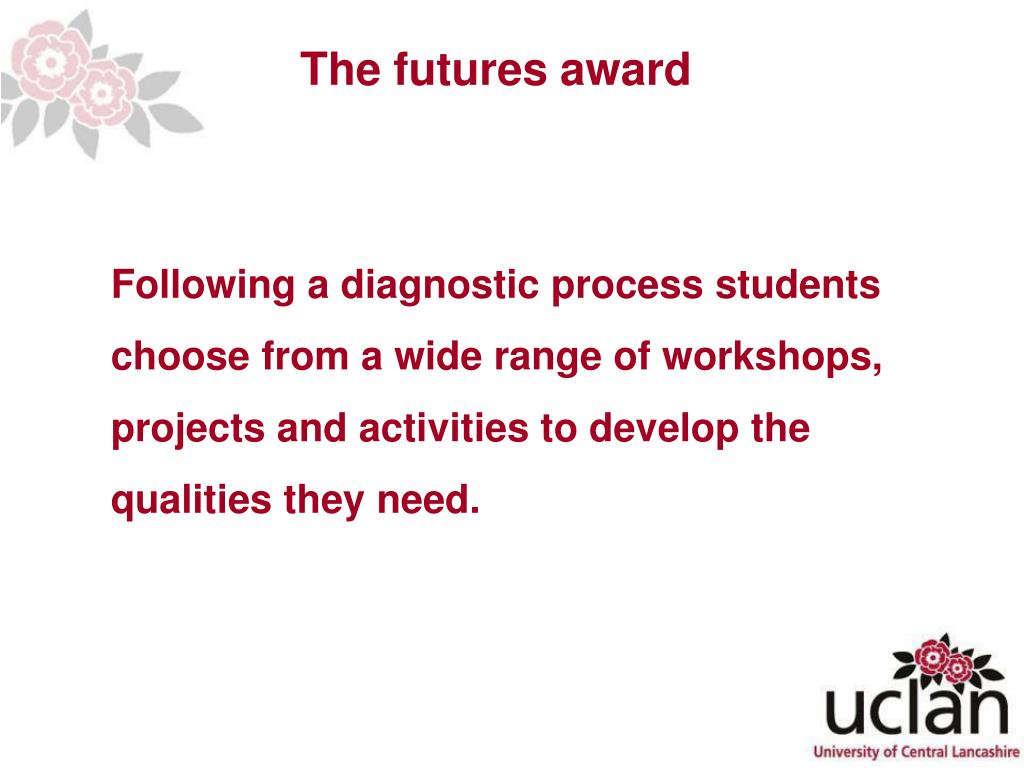 The futures award

Following a diagnostic process students choose from a wide range of workshops, projects and activities to develop the qualities they need.

uclan
University of Central Lancashire